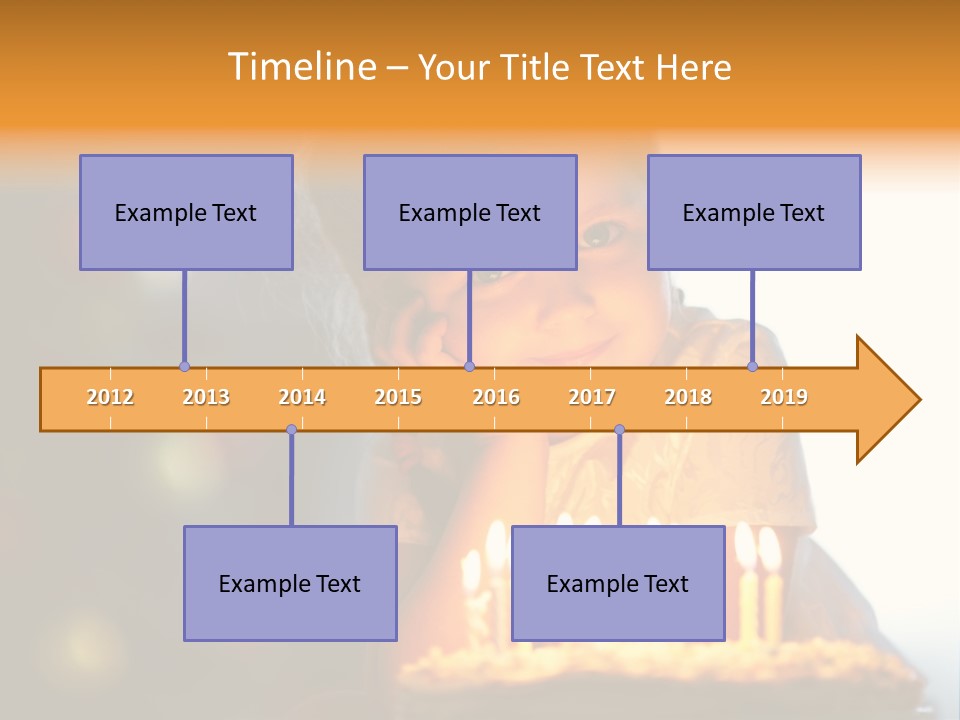 Timeline – Your Title Text Here

Example Text

Example Text

Example Text

2012 2013 2014 2015 2016 2017 2018 2019

Example Text

Example Text